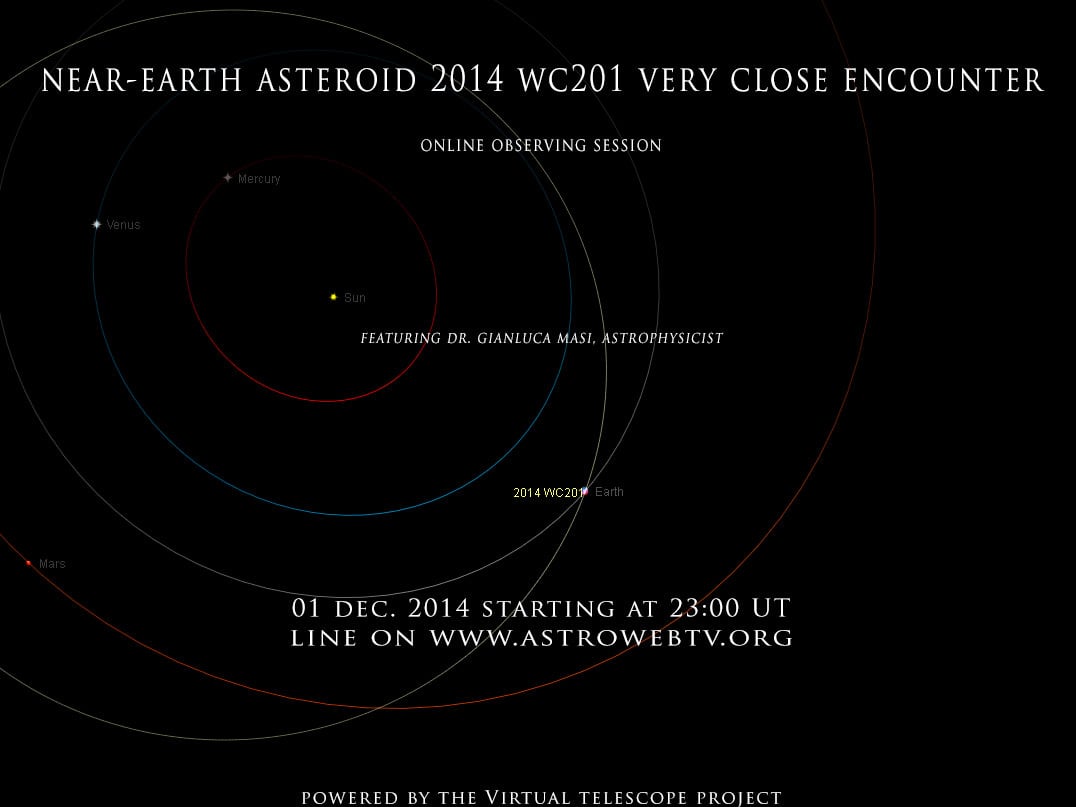 NEAR-EARTH ASTEROID 2014 WC201 VERY CLOSE ENCOUNTER

ONLINE OBSERVING SESSION

Mercury

Venus

Sun

FEATURING DR. GIANLUCA MASI, ASTROPHYSICIST

2014 WC201 Earth

Mars

01 DEC. 2014 STARTING AT 23:00 UT
LINE ON WWW.ASTROWEBTV.ORG

POWERED BY THE VIRTUAL TELESCOPE PROJECT